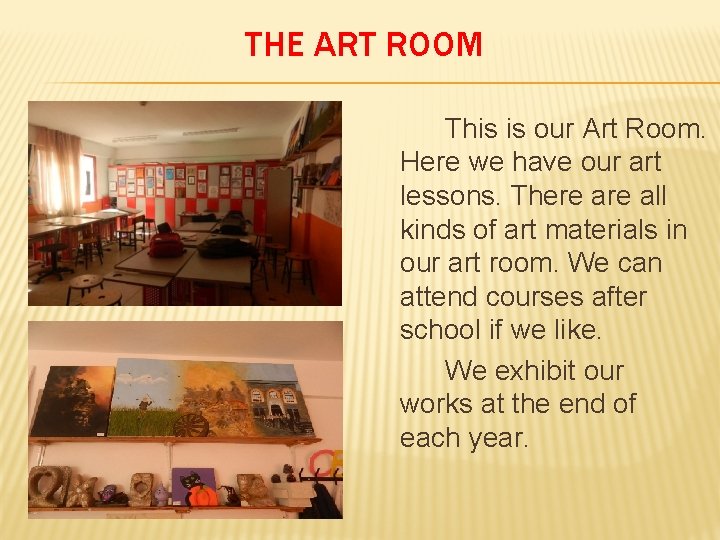 THE ART ROOM

This is our Art Room. Here we have our art lessons. There are all kinds of art materials in our art room. We can attend courses after school if we like.

We exhibit our works at the end of each year.